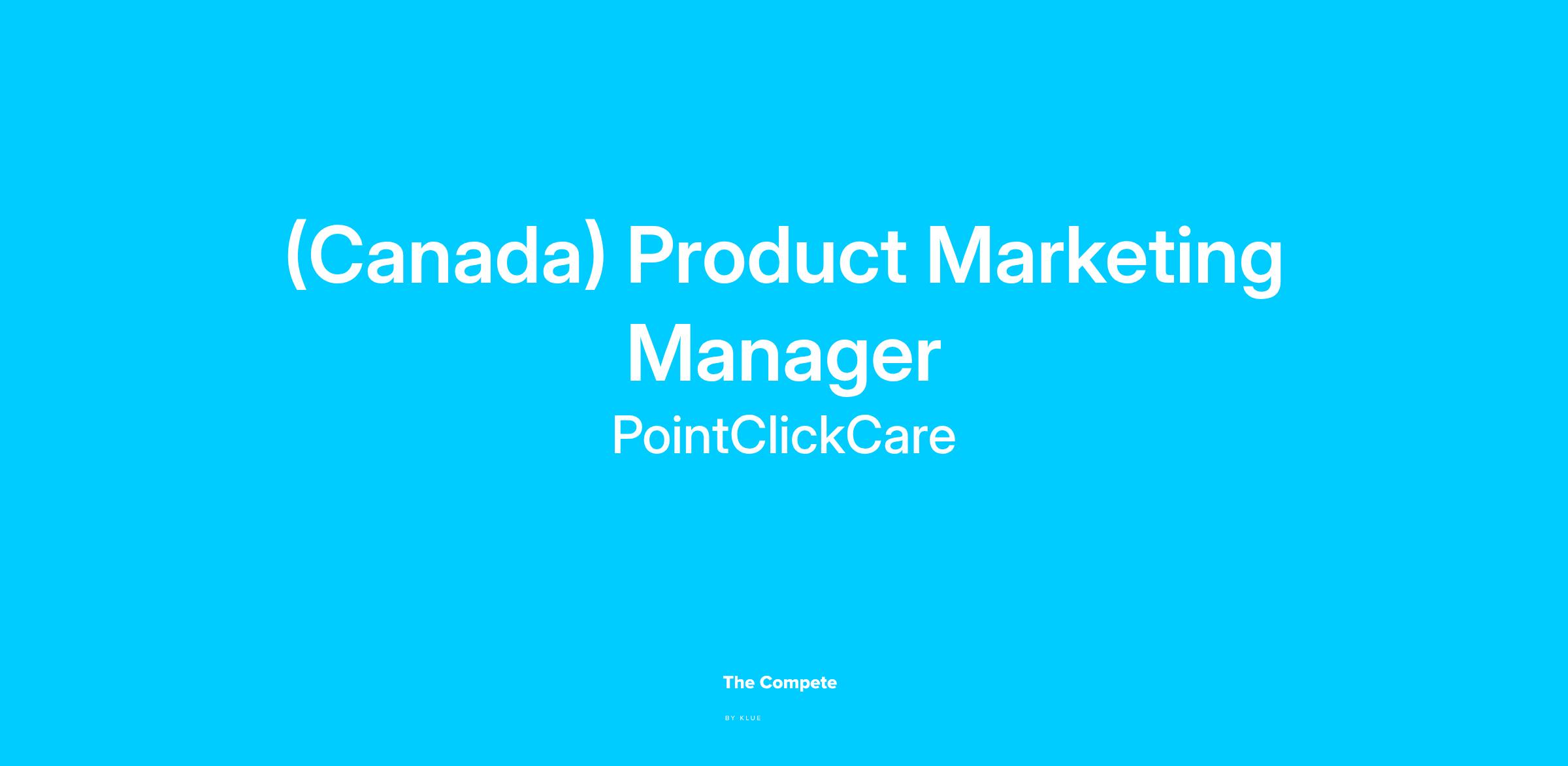 (Canada) Product Marketing Manager

PointClickCare

The Compete

BY KLUE